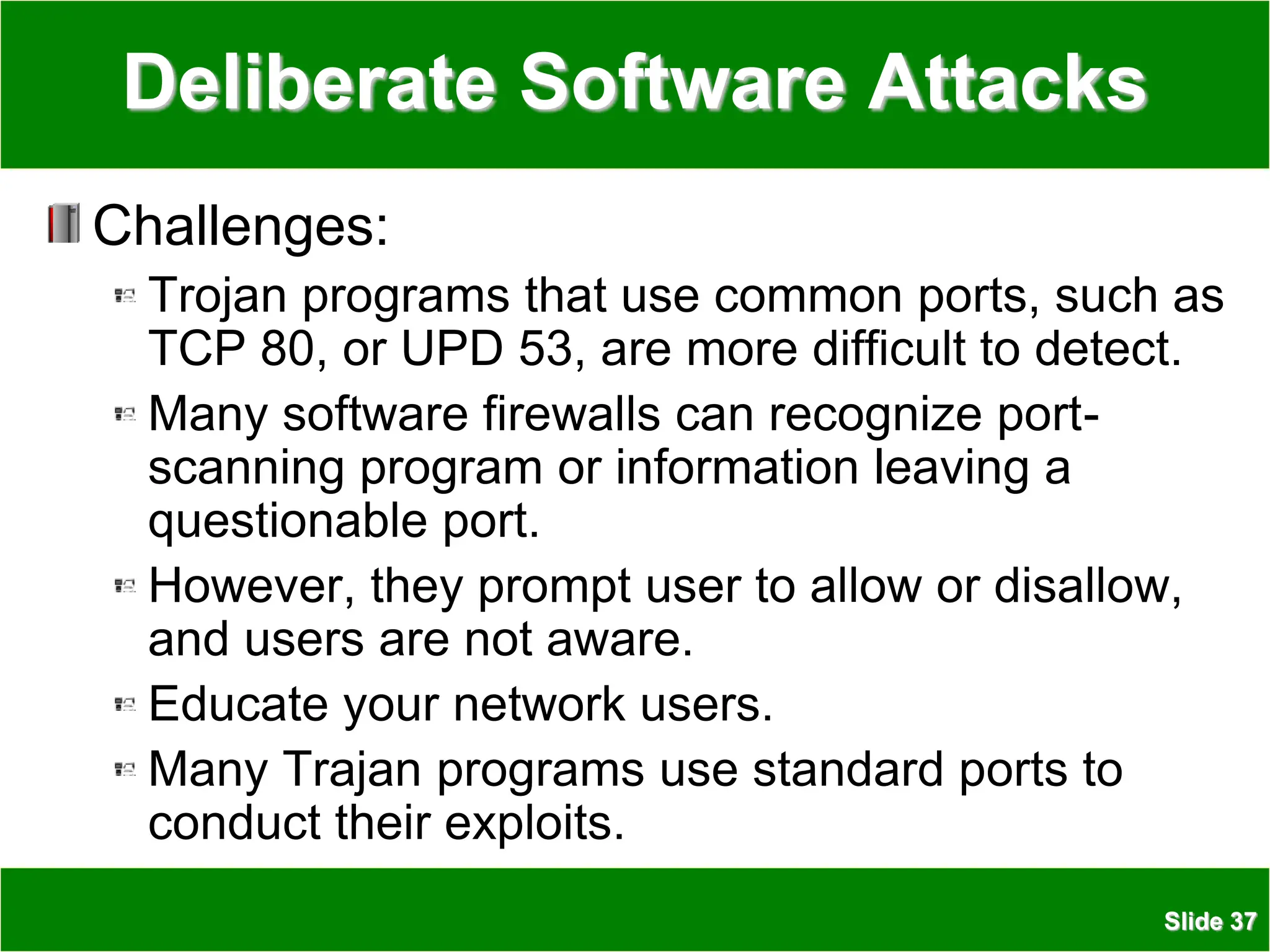 Deliberate Software Attacks

Challenges:

Trojan programs that use common ports, such as TCP 80, or UPD 53, are more difficult to detect.

Many software firewalls can recognize port-scanning program or information leaving a questionable port.

However, they prompt user to allow or disallow, and users are not aware.

Educate your network users.

Many Trajan programs use standard ports to conduct their exploits.

Slide 37